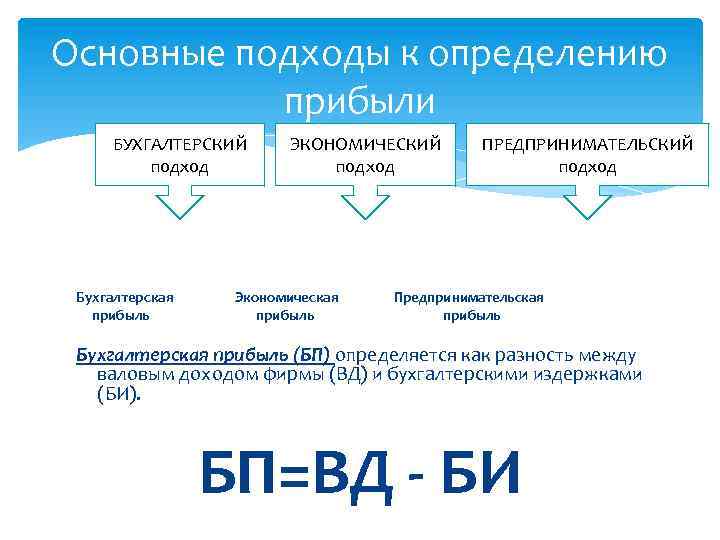 Основные подходы к определению прибыли

БУХГАЛТЕРСКИЙ подход

ЭКОНОМИЧЕСКИЙ подход

ПРЕДПРИНИМАТЕЛЬСКИЙ подход

Бухгалтерская прибыль

Экономическая прибыль

Предпринимательская прибыль

Бухгалтерская прибыль (БП) определяется как разность между валовым доходом фирмы (ВД) и бухгалтерскими издержками (БИ).

БП=ВД - БИ